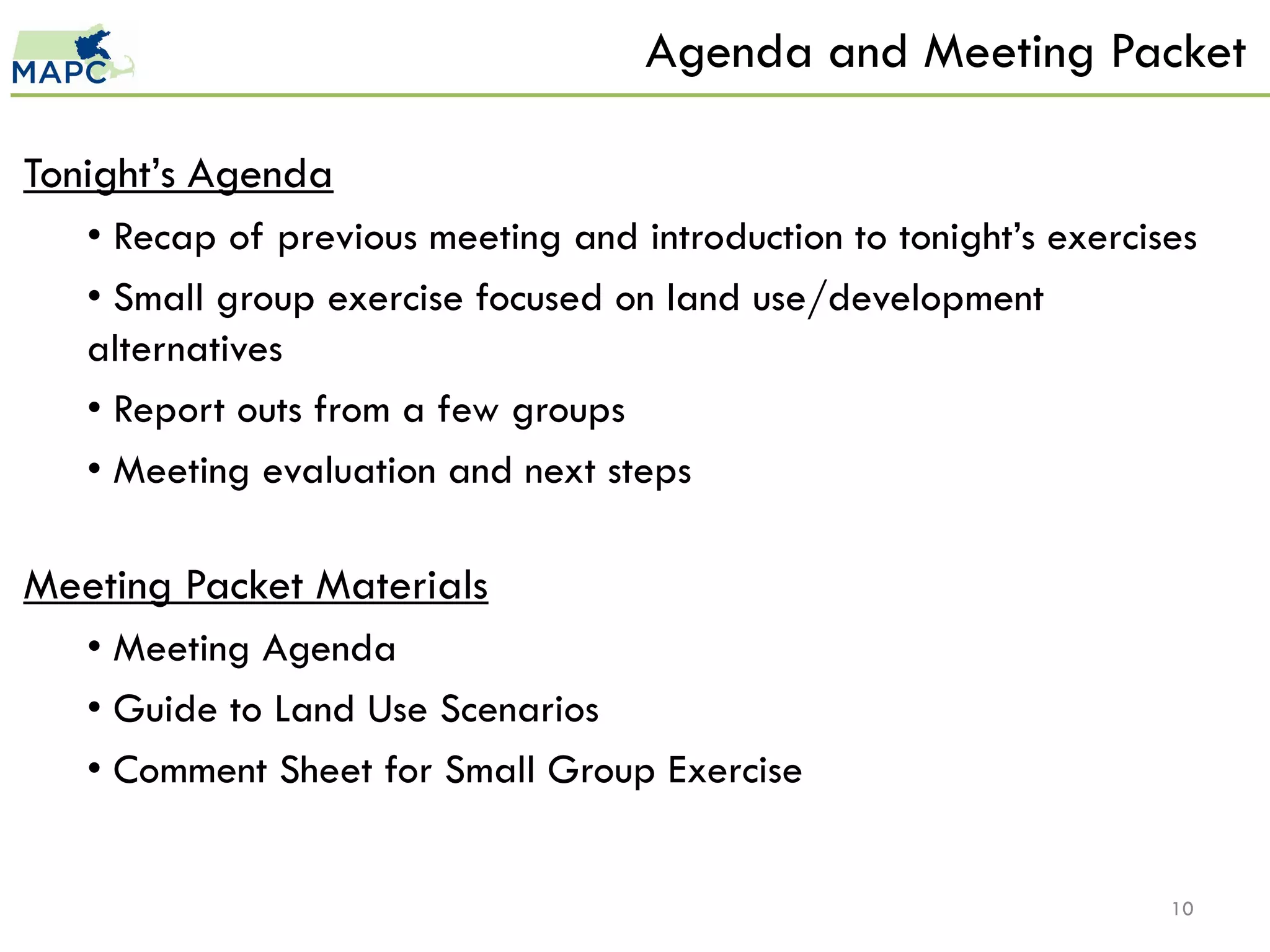 MAPC

Agenda and Meeting Packet

Tonight’s Agenda

• Recap of previous meeting and introduction to tonight’s exercises

• Small group exercise focused on land use/development alternatives

• Report outs from a few groups

• Meeting evaluation and next steps

Meeting Packet Materials

• Meeting Agenda

• Guide to Land Use Scenarios

• Comment Sheet for Small Group Exercise

10